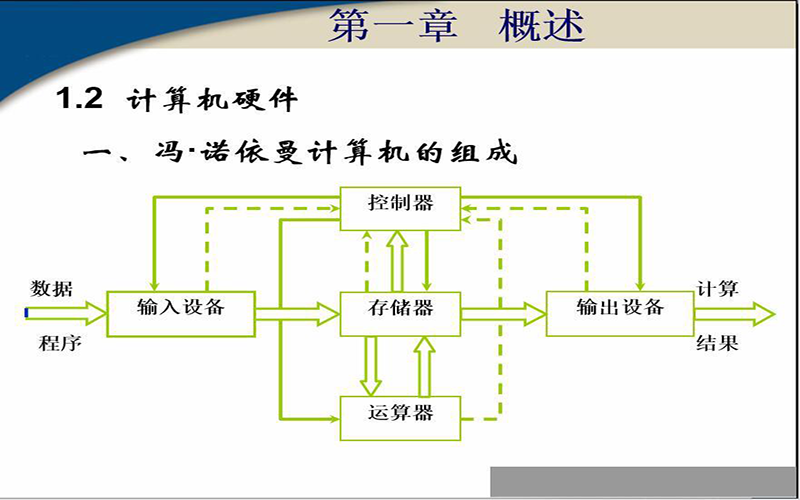 第一章 概述

1.2 计算机硬件

一、冯·诺依曼计算机的组成

控制器

数据

程序

输入设备

存储器

输出设备

计算

结果

运算器